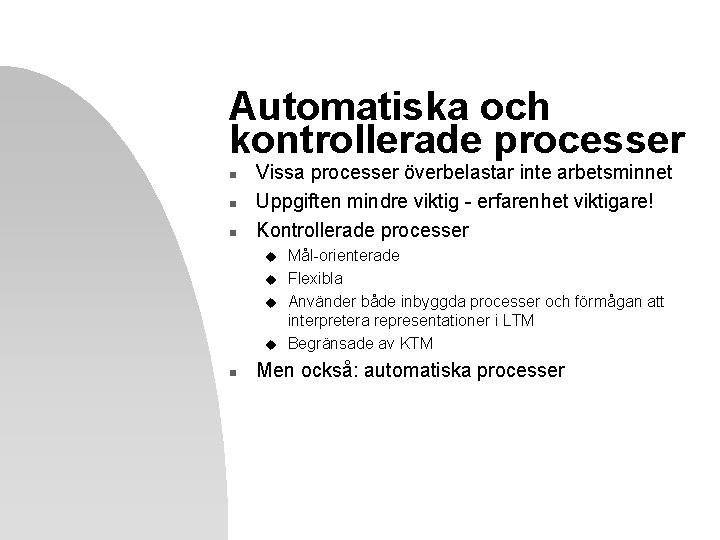 Automatiska och kontrollerade processer

- Vissa processer överbelastar inte arbetsminnet
- Uppgiften mindre viktig - erfarenhet viktigare!
- Kontrollerade processer
  - Mål-orienterade
  - Flexibla
  - Använder både inbyggda processer och förmågan att interpretera representationer i LTM
  - Begränsade av KTM
- Men också: automatiska processer